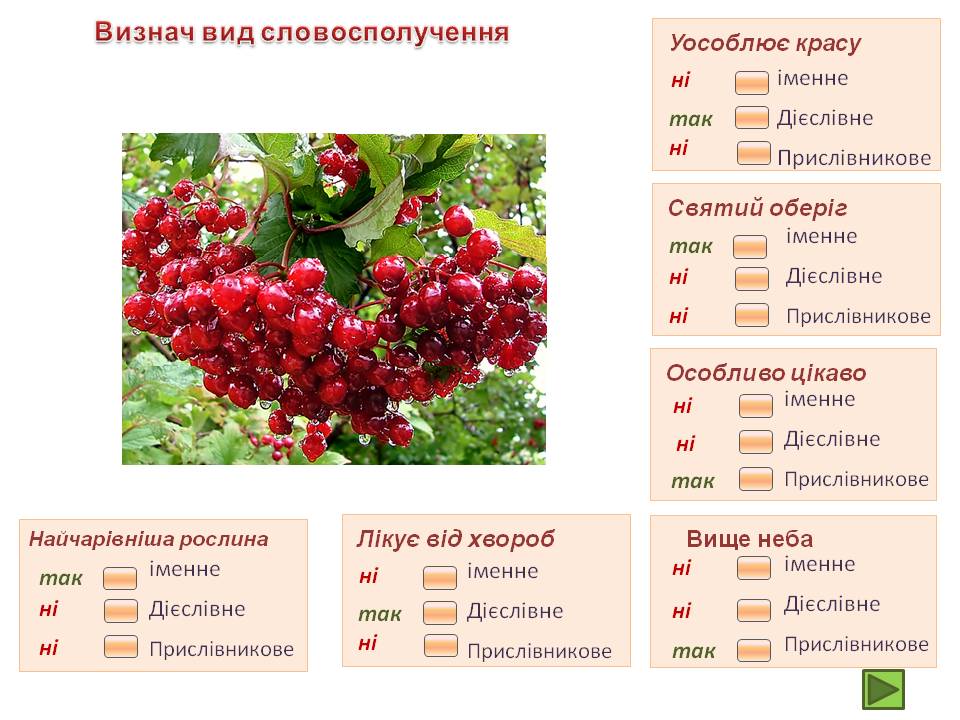 Визнач вид словосполучення

Уособлює красу
ні іменне
так Дієслівне
ні Прислівникове

Святий оберіг
так іменне
ні Дієслівне
ні Прислівникове

Особливо цікаво
ні іменне
ні Дієслівне
так Прислівникове

Найчарівніша рослина
так іменне
ні Дієслівне
ні Прислівникове

Лікує від хвороб
ні іменне
так Дієслівне
ні Прислівникове

Вище неба
ні іменне
ні Дієслівне
так Прислівникове